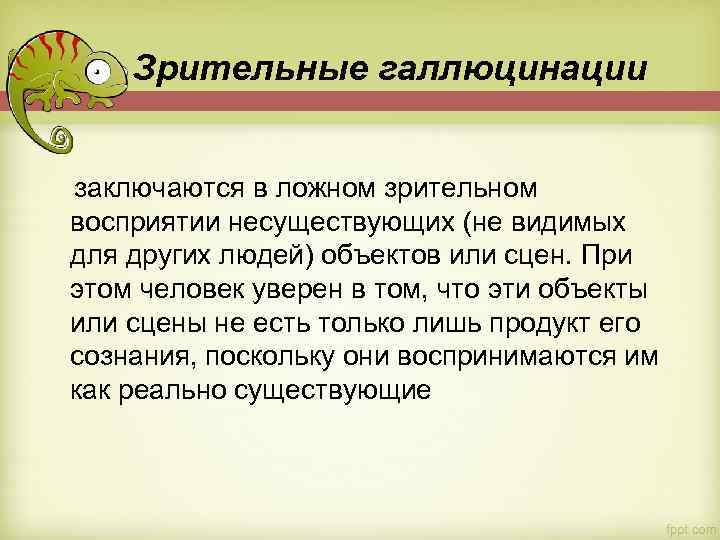 Зрительные галлюцинации

заключаются в ложном зрительном восприятии несуществующих (не видимых для других людей) объектов или сцен. При этом человек уверен в том, что эти объекты или сцены не есть только лишь продукт его сознания, поскольку они воспринимаются им как реально существующие

fppt.com